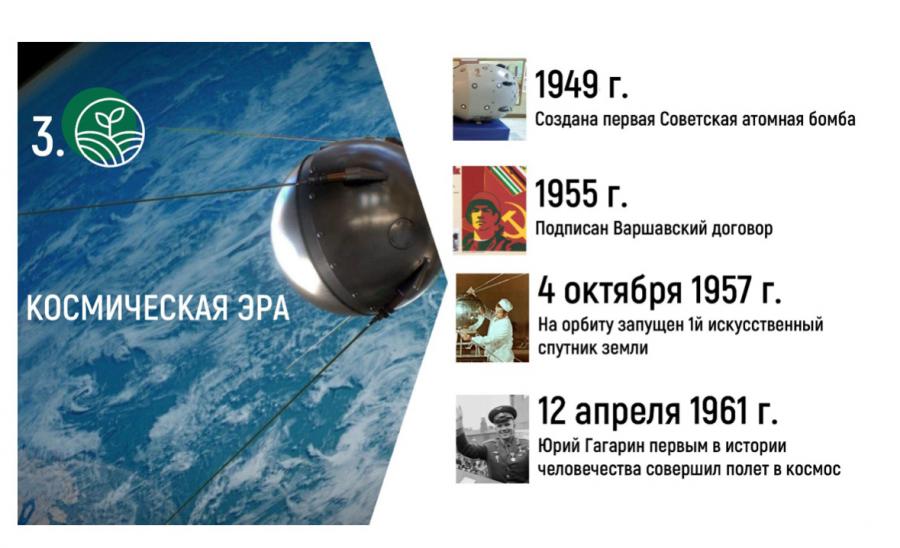 3.

КОСМИЧЕСКАЯ ЭРА

1949 г.
Создана первая Советская атомная бомба

1955 г.
Подписан Варшавский договор

4 октября 1957 г.
На орбиту запущен 1й искусственный спутник земли

12 апреля 1961 г.
Юрий Гагарин первым в истории человечества совершил полет в космос